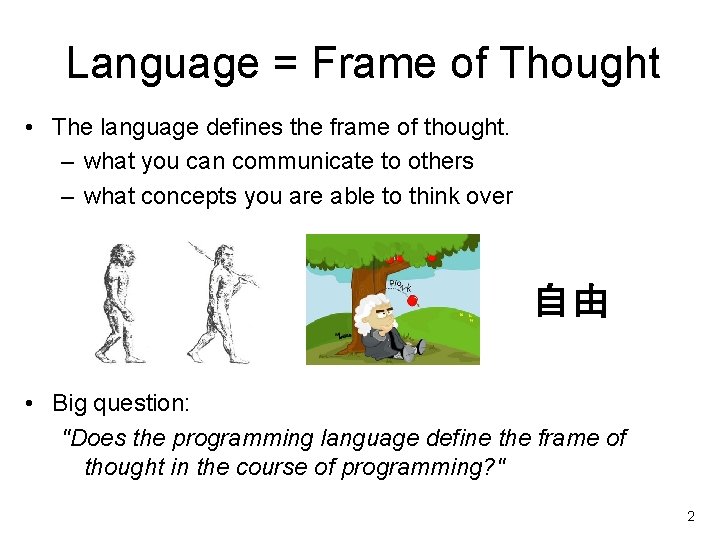 Language = Frame of Thought

• The language defines the frame of thought.
– what you can communicate to others
– what concepts you are able to think over

Plonk

自由

• Big question:
"Does the programming language define the frame of thought in the course of programming?"

2